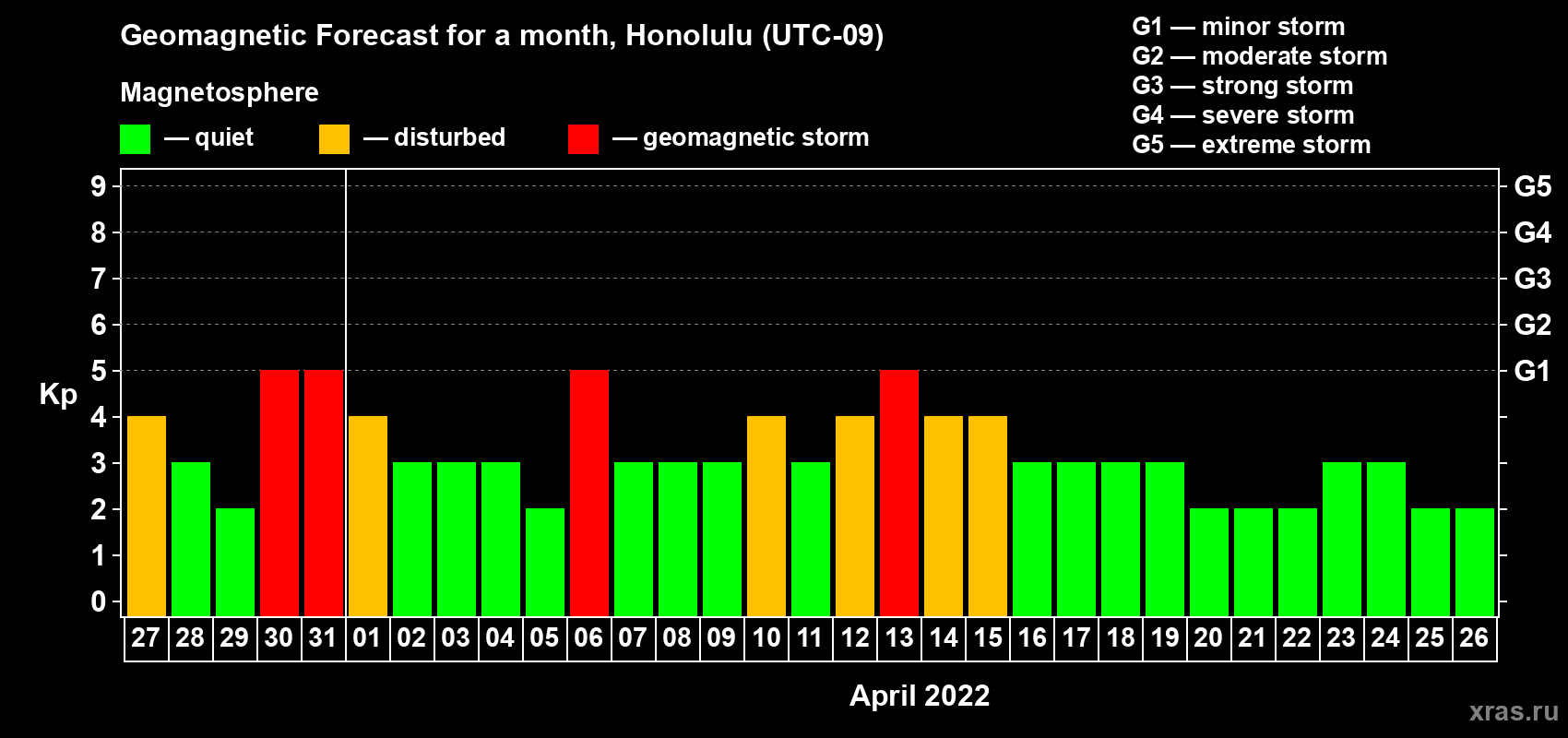 Geomagnetic Forecast for a month, Honolulu (UTC-09)

Magnetosphere

— quiet — disturbed — geomagnetic storm

G1 — minor storm
G2 — moderate storm
G3 — strong storm
G4 — severe storm
G5 — extreme storm

Kp

9 8 7 6 5 4 3 2 1 0

G5 G4 G3 G2 G1

27 28 29 30 31 01 02 03 04 05 06 07 08 09 10 11 12 13 14 15 16 17 18 19 20 21 22 23 24 25 26

April 2022

xras.ru